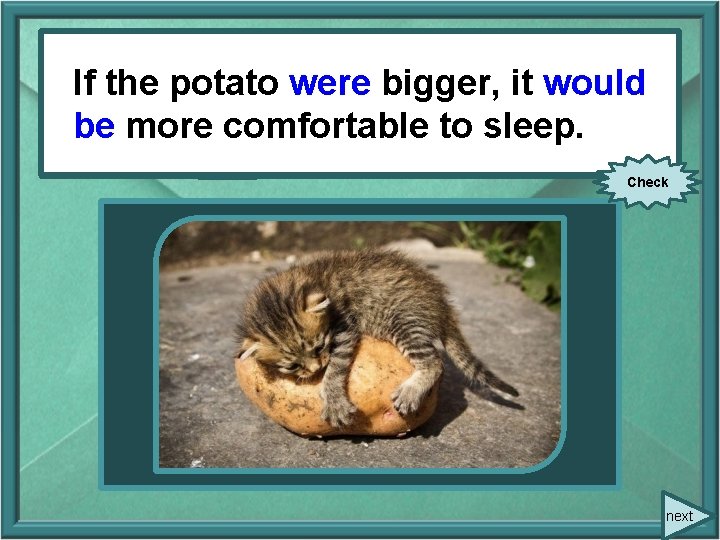 If the potato were bigger, it would be more comfortable to sleep.

Check

next